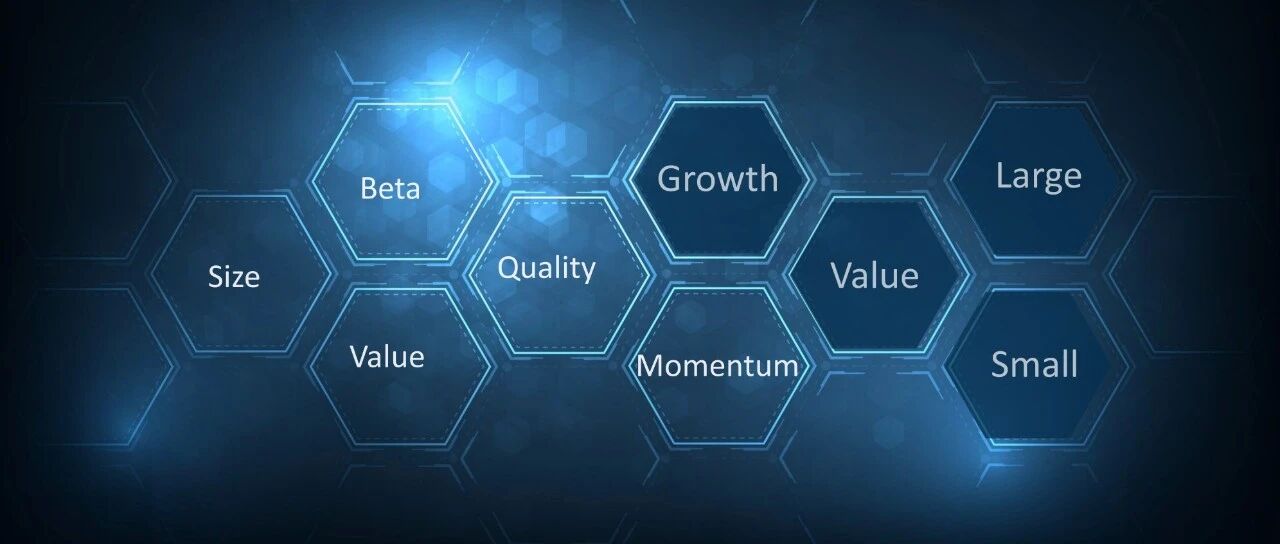 Size

Beta

Value

Quality

Growth

Momentum

Value

Large

Small